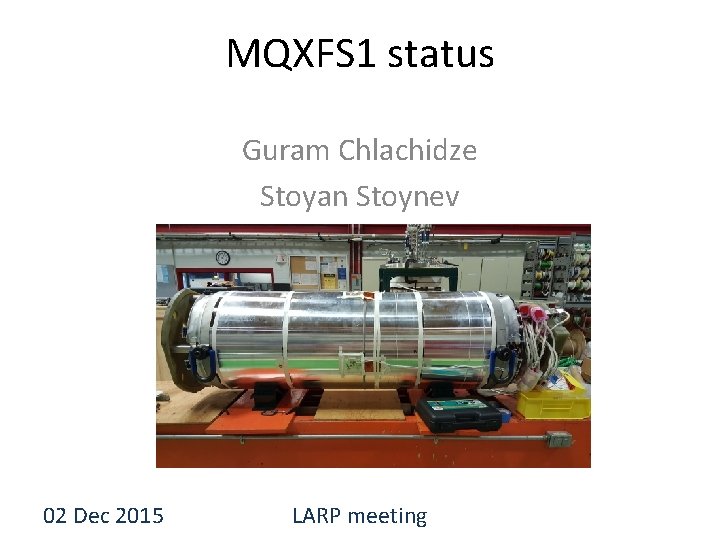 MQXFS1 status

Guram Chlachidze
Stoyan Stoynev

02 Dec 2015

LARP meeting